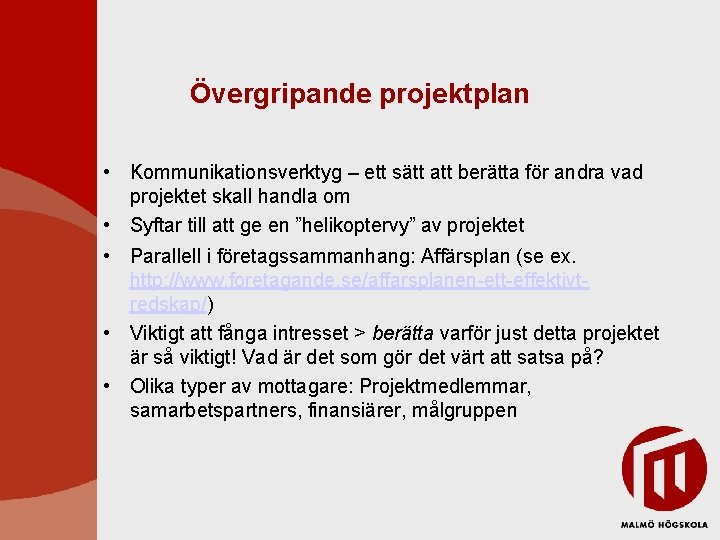 Övergripande projektplan

• Kommunikationsverktyg – ett sätt att berätta för andra vad projektet skall handla om
• Syftar till att ge en "helikoptervy" av projektet
• Parallell i företagssammanhang: Affärsplan (se ex. http://www.foretagande.se/affarsplanen-ett-effektivt-redskap/)
• Viktigt att fånga intresset > berätta varför just detta projektet är så viktigt! Vad är det som gör det värt att satsa på?
• Olika typer av mottagare: Projektmedlemmar, samarbetspartners, finansiärer, målgruppen

MALMÖ HÖGSKOLA